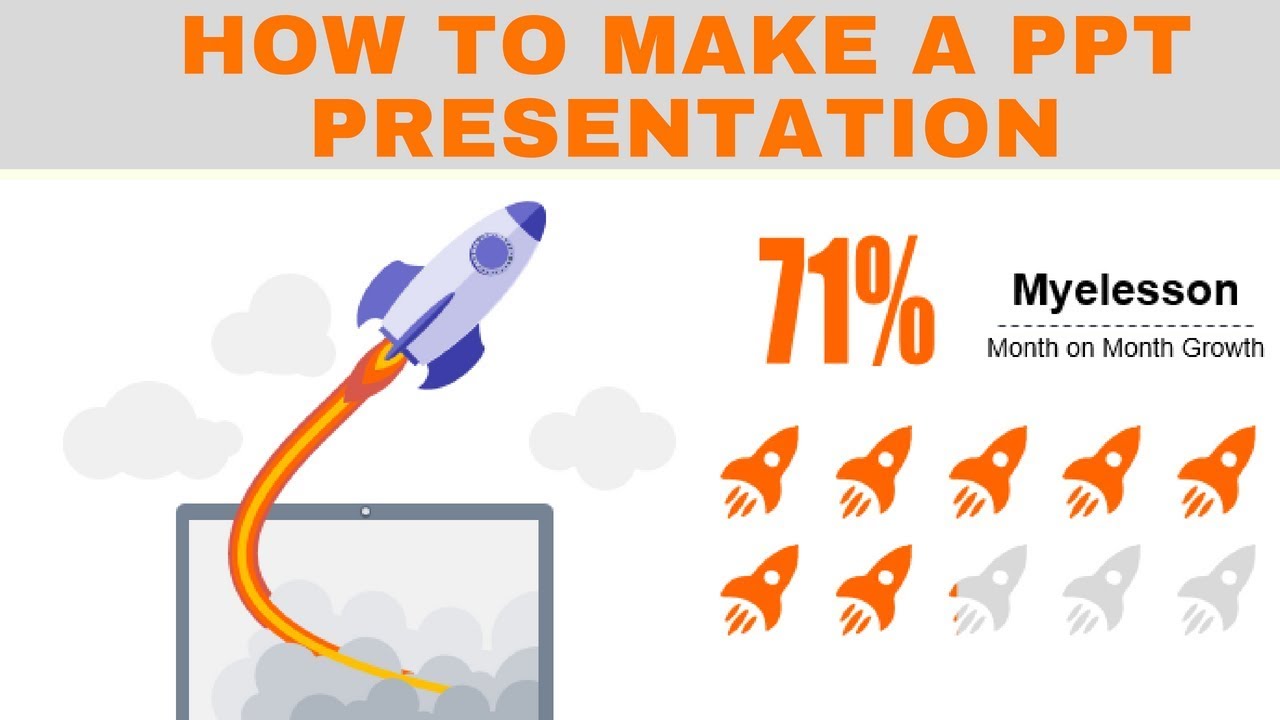 HOW TO MAKE A PPT PRESENTATION

71%

Myelesson

Month on Month Growth